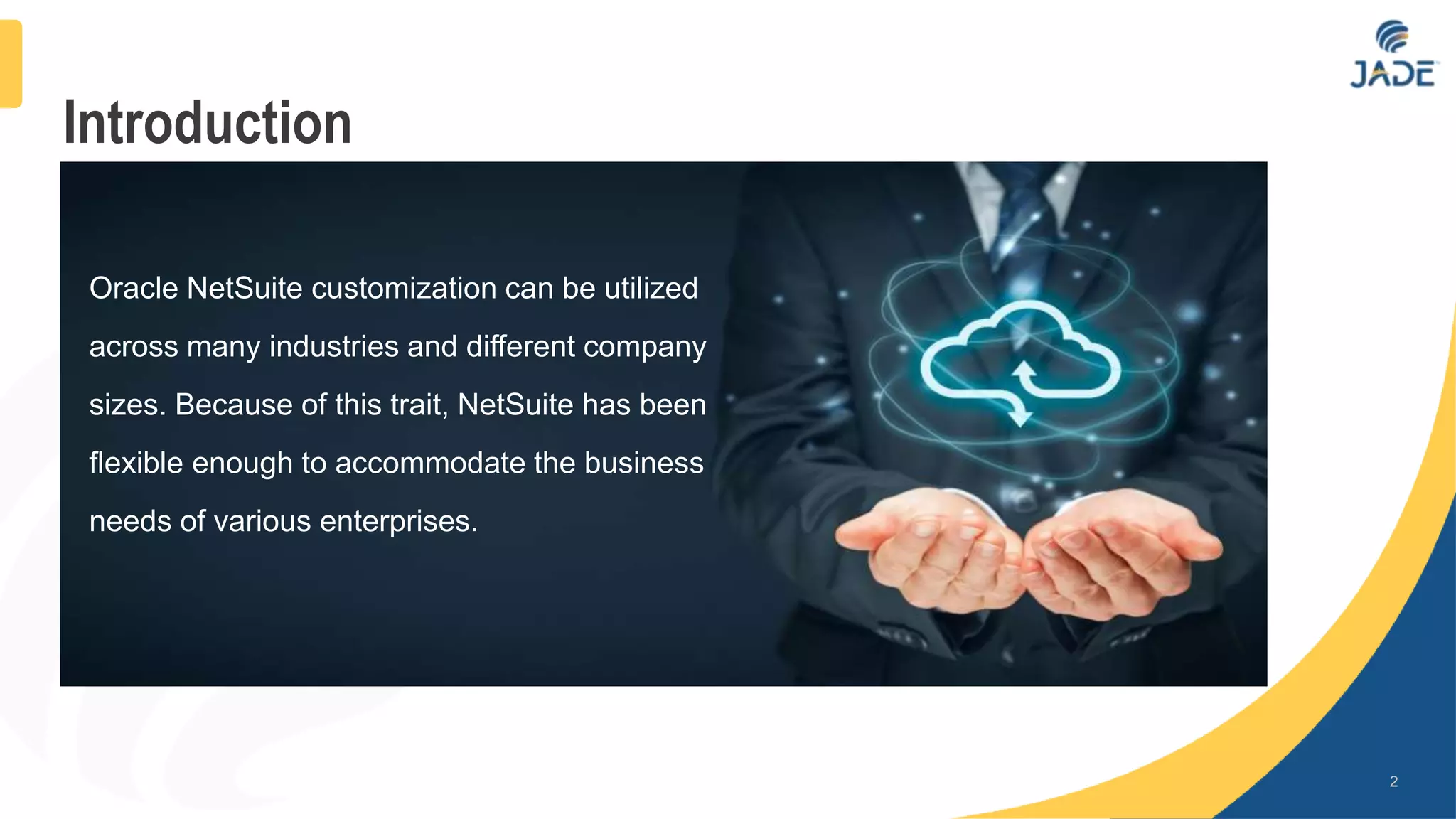 JADE

Introduction

Oracle NetSuite customization can be utilized across many industries and different company sizes. Because of this trait, NetSuite has been flexible enough to accommodate the business needs of various enterprises.

2